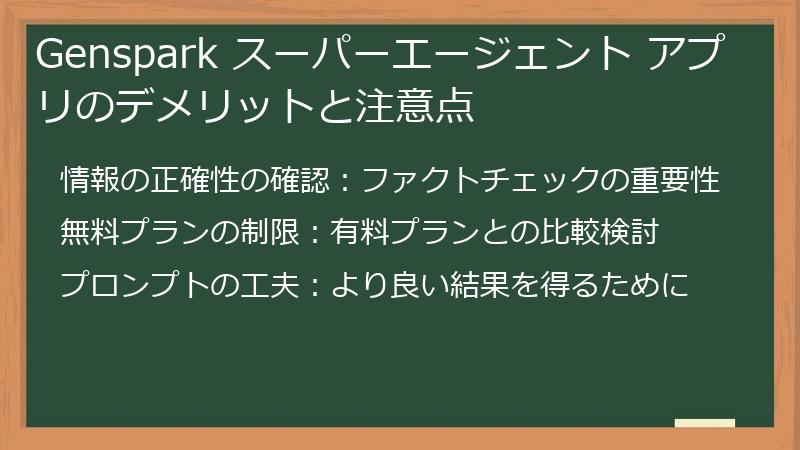 Genspark スーパーエージェント アプリのデメリットと注意点

情報の正確性の確認：ファクトチェックの重要性

無料プランの制限：有料プランとの比較検討

プロンプトの工夫：より良い結果を得るために